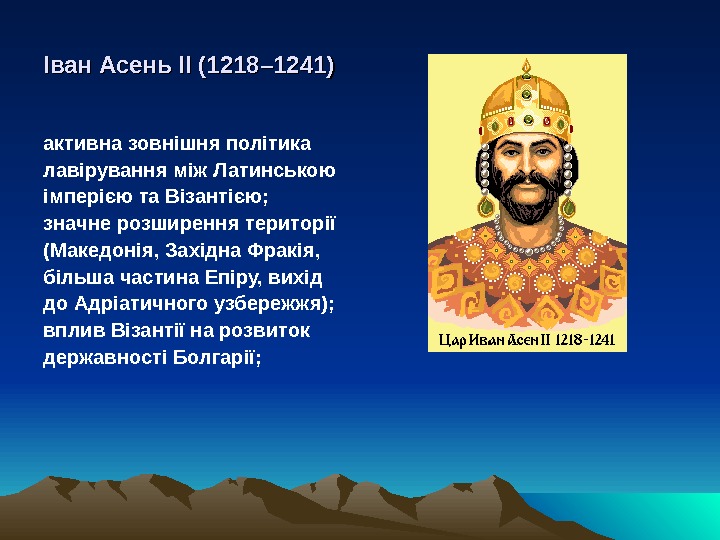 Іван Асень II (1218–1241)

активна зовнішня політика лавірування між Латинською імперією та Візантією; значне розширення території (Македонія, Західна Фракія, більша частина Епіру, вихід до Адріатичного узбережжя); вплив Візантії на розвиток державності Болгарії;

Цар Иван Асен II 1218-1241